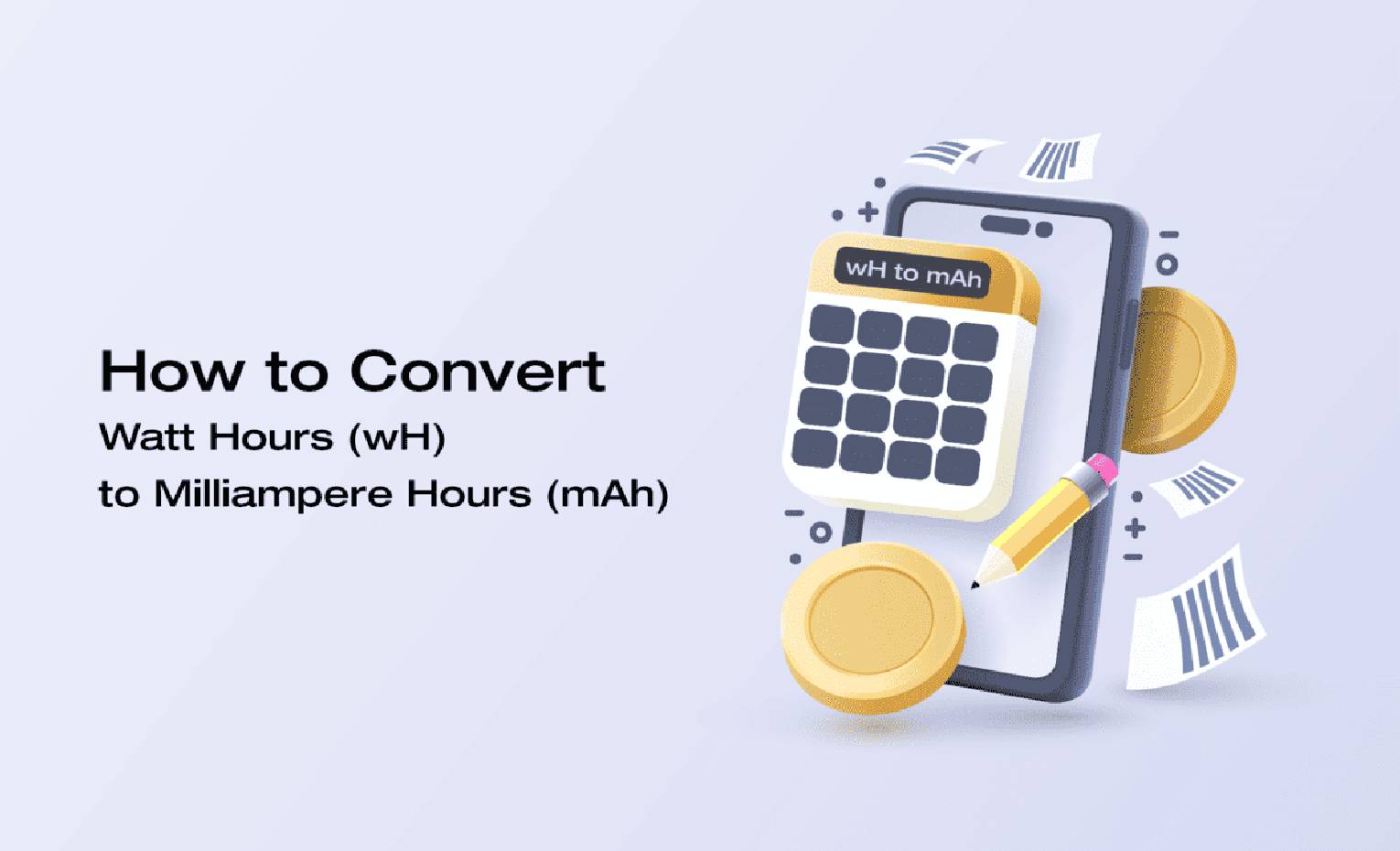 How to Convert
Watt Hours (wH)
to Milliampere Hours (mAh)

wH to mAh